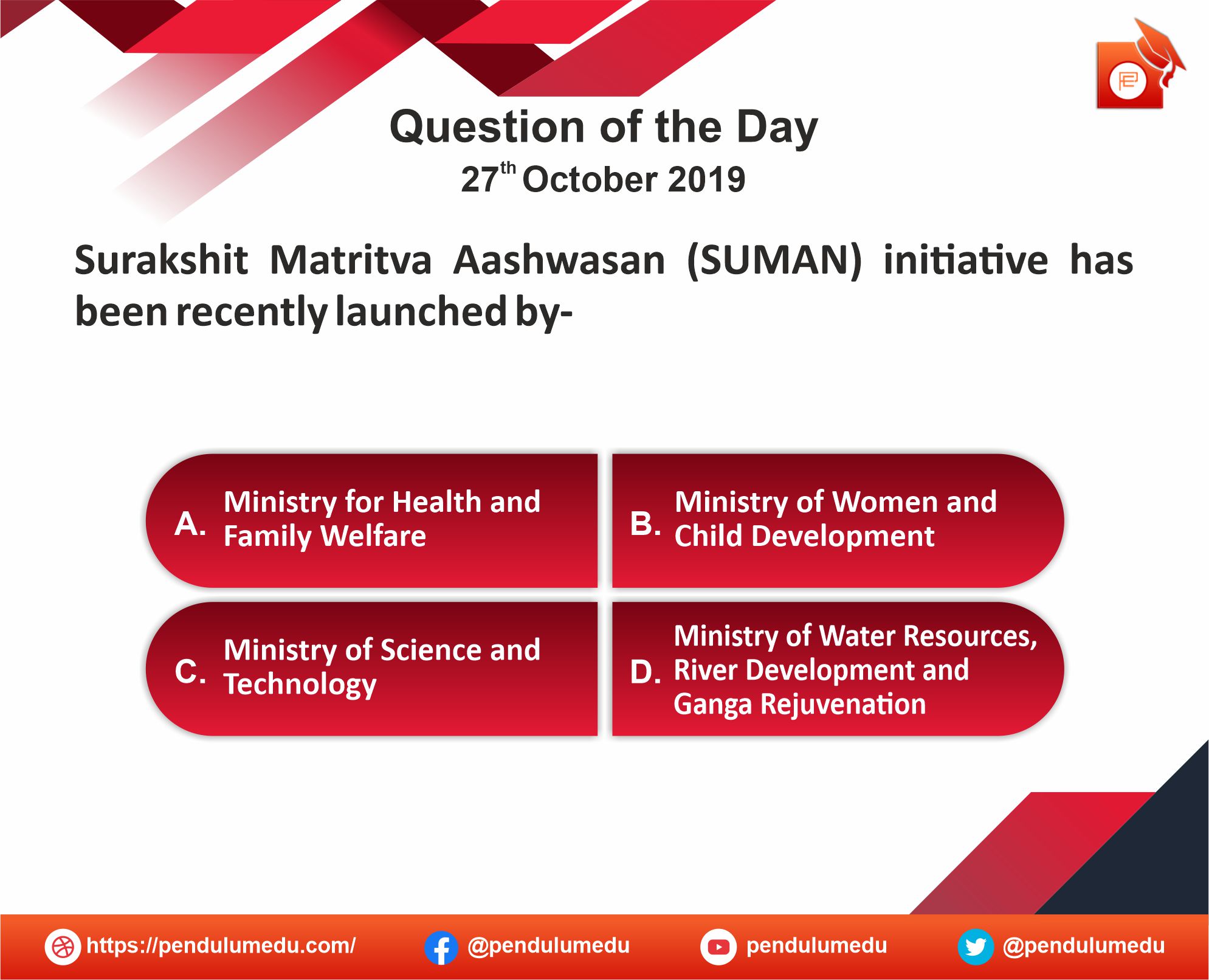 Question of the Day
27$^{th}$ October 2019

Surakshit Matritva Aashwasan (SUMAN) initiative has been recently launched by-

A. Ministry for Health and Family Welfare

B. Ministry of Women and Child Development

C. Ministry of Science and Technology

D. Ministry of Water Resources, River Development and Ganga Rejuvenation

https://pendulumedu.com/ @pendulumedu pendulumedu @pendulumedu